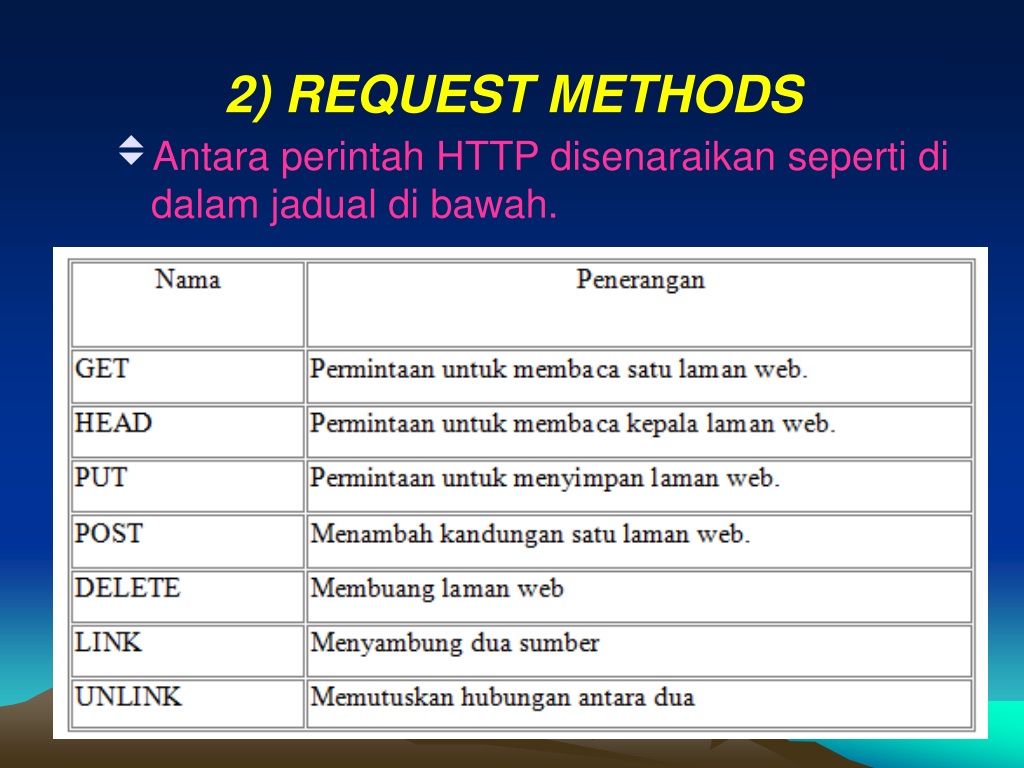 2) REQUEST METHODS

Antara perintah HTTP disenaraikan seperti di dalam jadual di bawah.

| Nama | Penerangan |
|---|---|
| GET | Permintaan untuk membaca satu laman web. |
| HEAD | Permintaan untuk membaca kepala laman web. |
| PUT | Permintaan untuk menyimpan laman web. |
| POST | Menambah kandungan satu laman web. |
| DELETE | Membuang laman web |
| LINK | Menyambung dua sumber |
| UNLINK | Memutuskan hubungan antara dua |